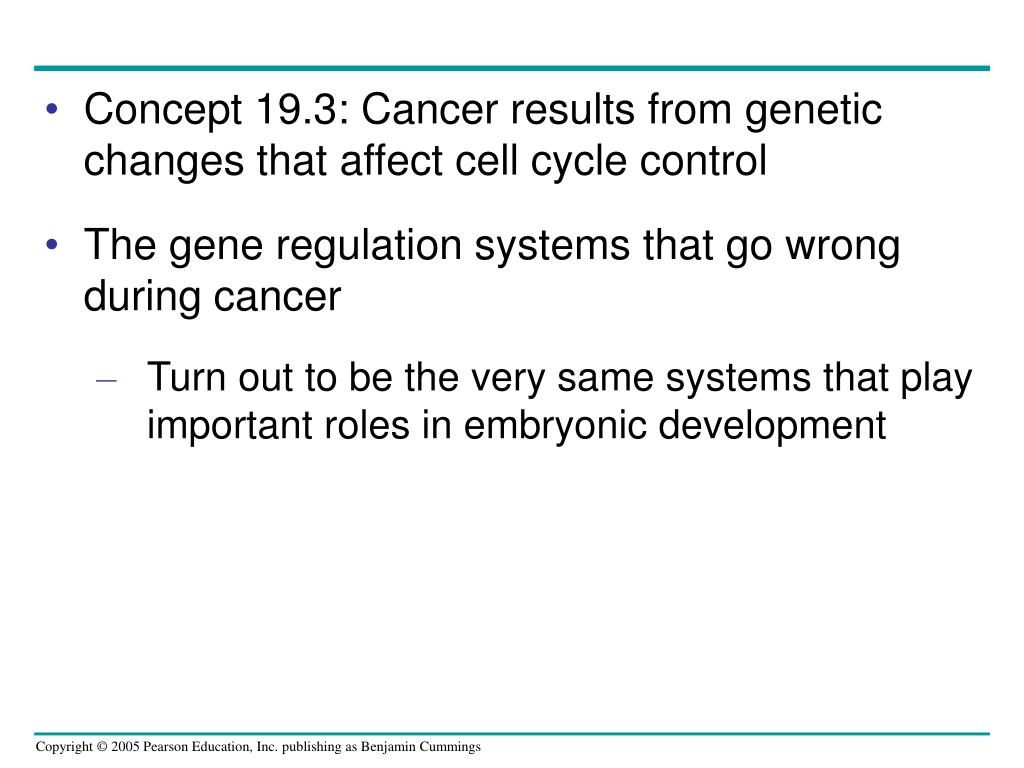 • Concept 19.3: Cancer results from genetic changes that affect cell cycle control

• The gene regulation systems that go wrong during cancer

– Turn out to be the very same systems that play important roles in embryonic development

Copyright © 2005 Pearson Education, Inc. publishing as Benjamin Cummings